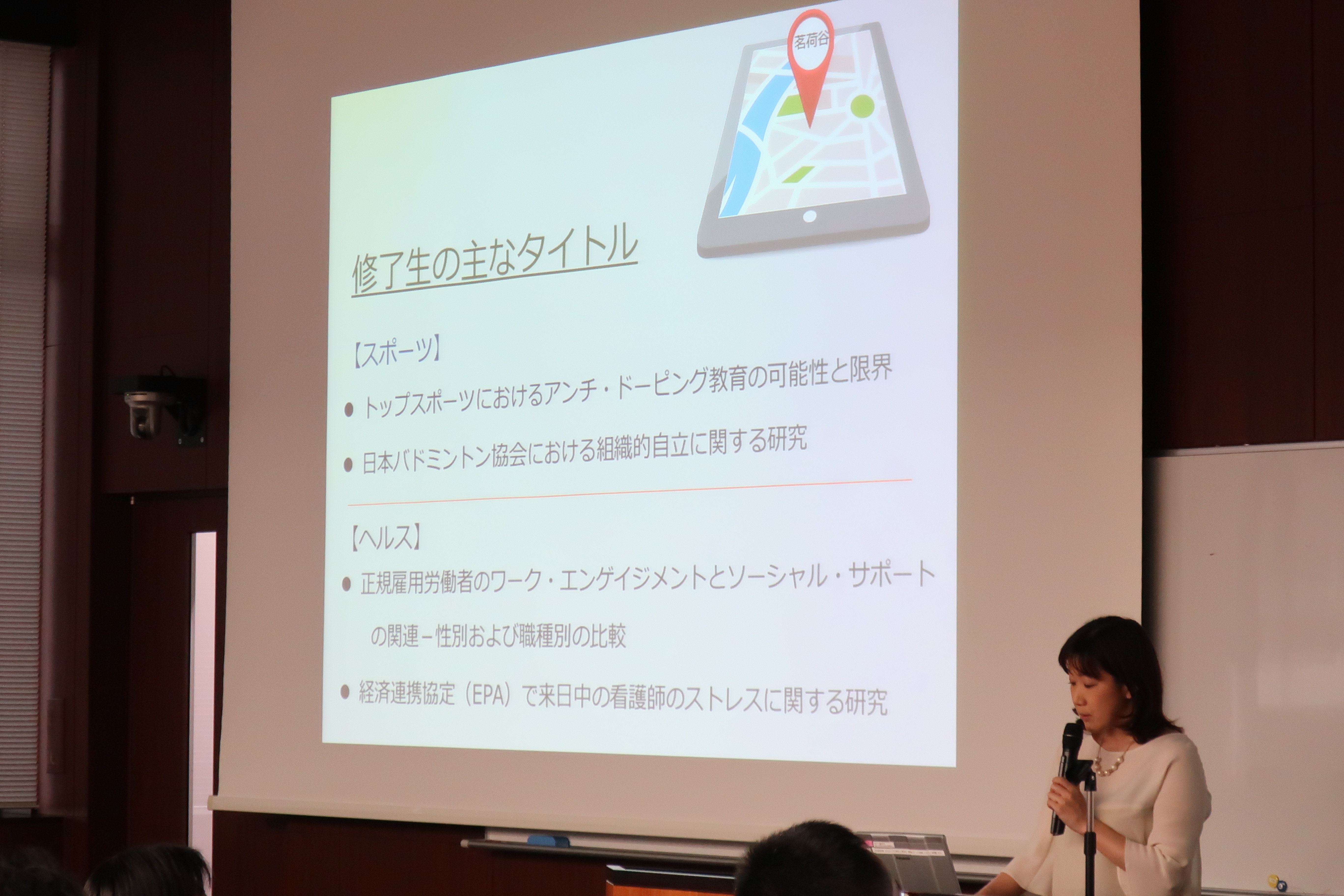 茗荷谷

修了生の主なタイトル

【スポーツ】

● トップスポーツにおけるアンチ・ドーピング教育の可能性と限界

● 日本バドミントン協会における組織的自立に関する研究

【ヘルス】

● 正規雇用労働者のワーク・エンゲイジメントとソーシャル・サポートの関連－性別および職種別の比較

● 経済連携協定（EPA）で来日中の看護師のストレスに関する研究